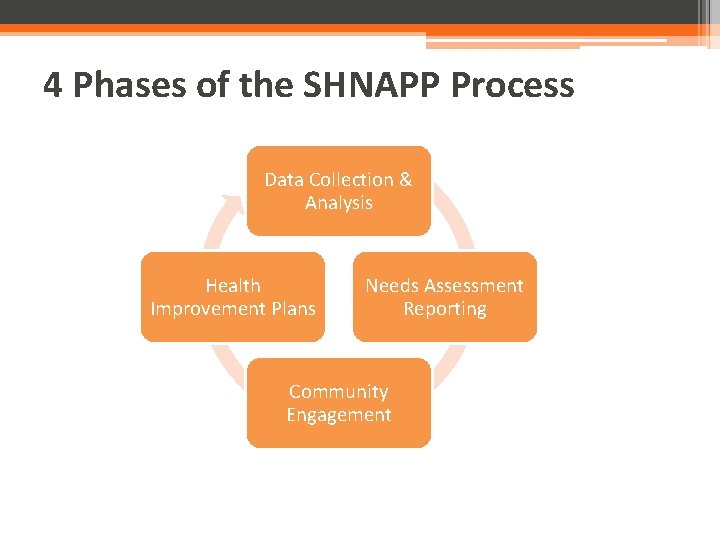 4 Phases of the SHNAPP Process

Data Collection & Analysis

Needs Assessment Reporting

Community Engagement

Health Improvement Plans